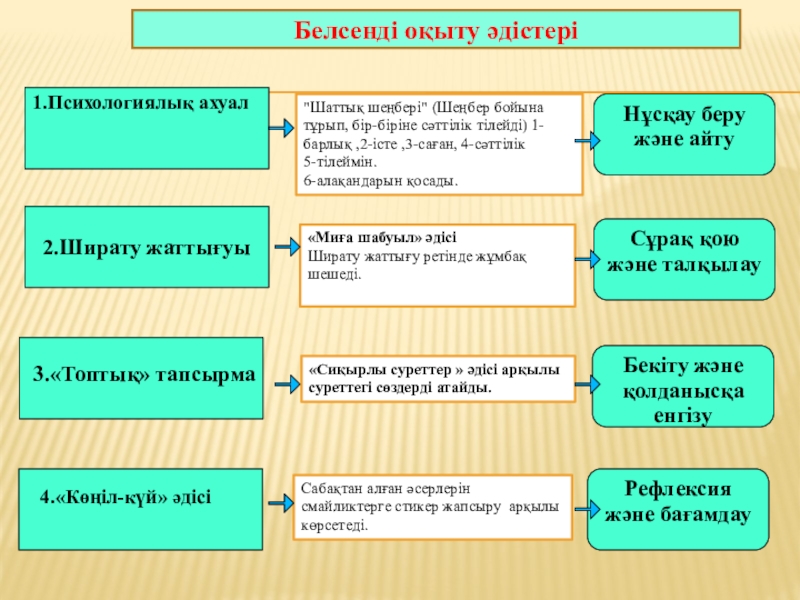 Белсенді оқыту әдістері

1.Психологиялық ахуал

"Шаттық шеңбері" (Шеңбер бойына тұрып, бір-біріне сәттілік тілейді) 1-барлық ,2-істе ,3-саған, 4-сәттілік 5-тілеймін.
6-алақандарын қосады.

Нұсқау беру және айту

2.Ширату жаттығуы

«Миға шабуыл» әдісі
Ширату жаттығу ретінде жұмбақ шешеді.

Сұрақ қою және талқылау

3.«Топтық» тапсырма

«Сиқырлы суреттер » әдісі арқылы суреттегі сөздерді атайды.

Бекіту және қолданысқа енгізу

4.«Көңіл-күй» әдісі

Сабақтан алған әсерлерін смайликтерге стикер жапсыру арқылы көрсетеді.

Рефлексия және бағамдау